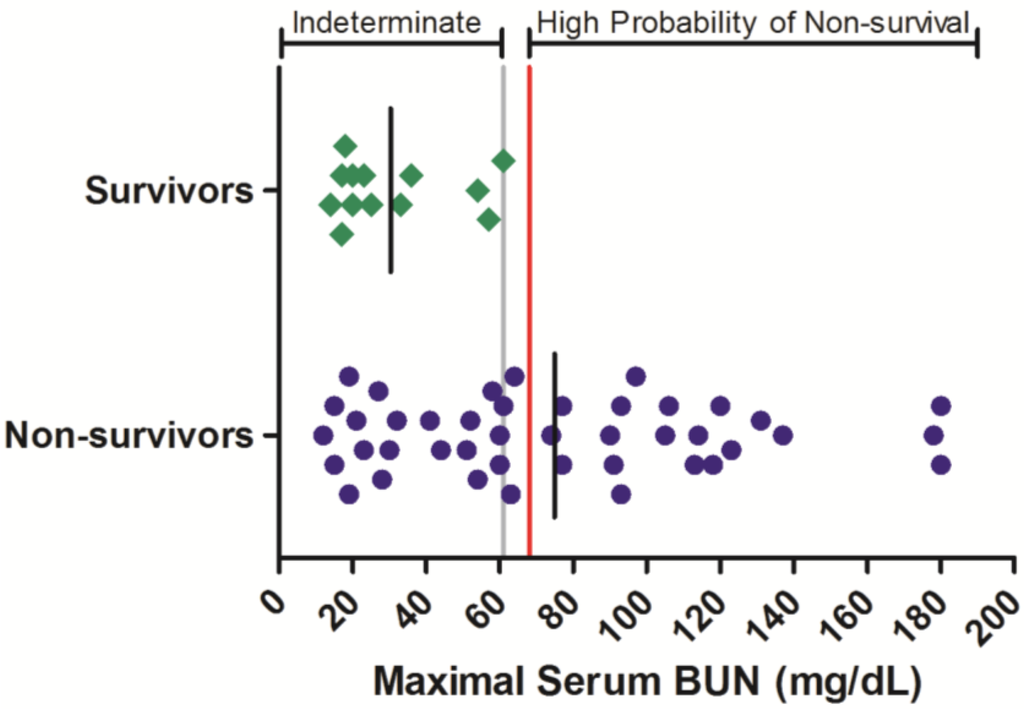 Indeterminate

High Probability of Non-survival

Survivors

Non-survivors

0 20 40 60 80 100 120 140 160 180 200

Maximal Serum BUN (mg/dL)